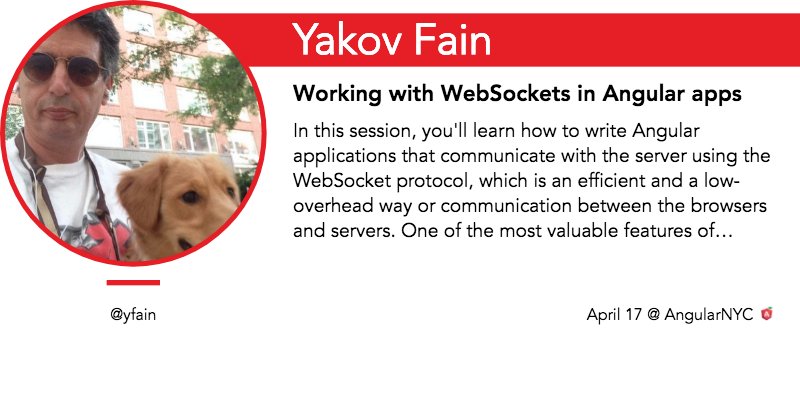 Yakov Fain

Working with WebSockets in Angular apps

In this session, you'll learn how to write Angular applications that communicate with the server using the WebSocket protocol, which is an efficient and a low-overhead way or communication between the browsers and servers. One of the most valuable features of...

@yfain

April 17 @ AngularNYC